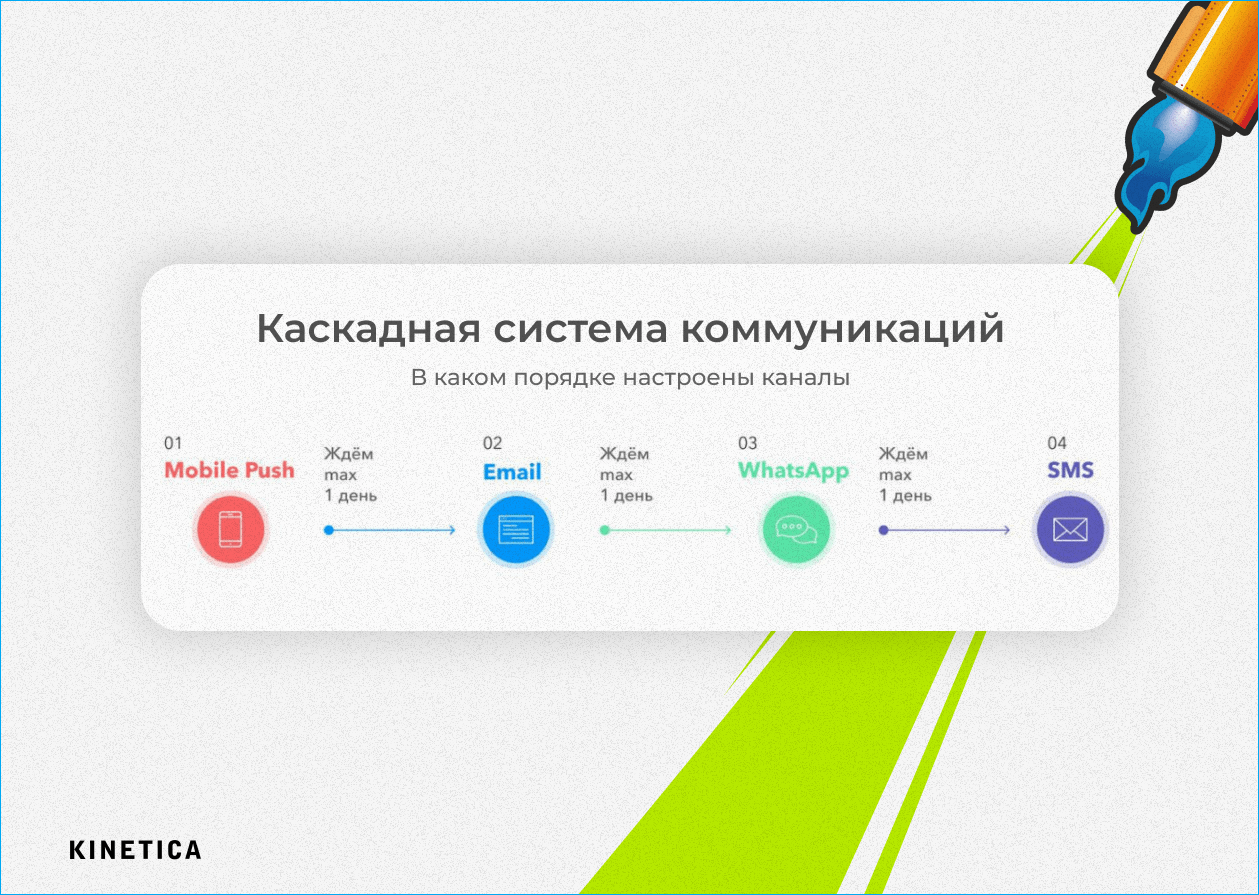 Каскадная система коммуникаций

В каком порядке настроены каналы

01
Mobile Push

Ждём
max
1 день

02
Email

Ждём
max
1 день

03
WhatsApp

Ждём
max
1 день

04
SMS

KINETICA